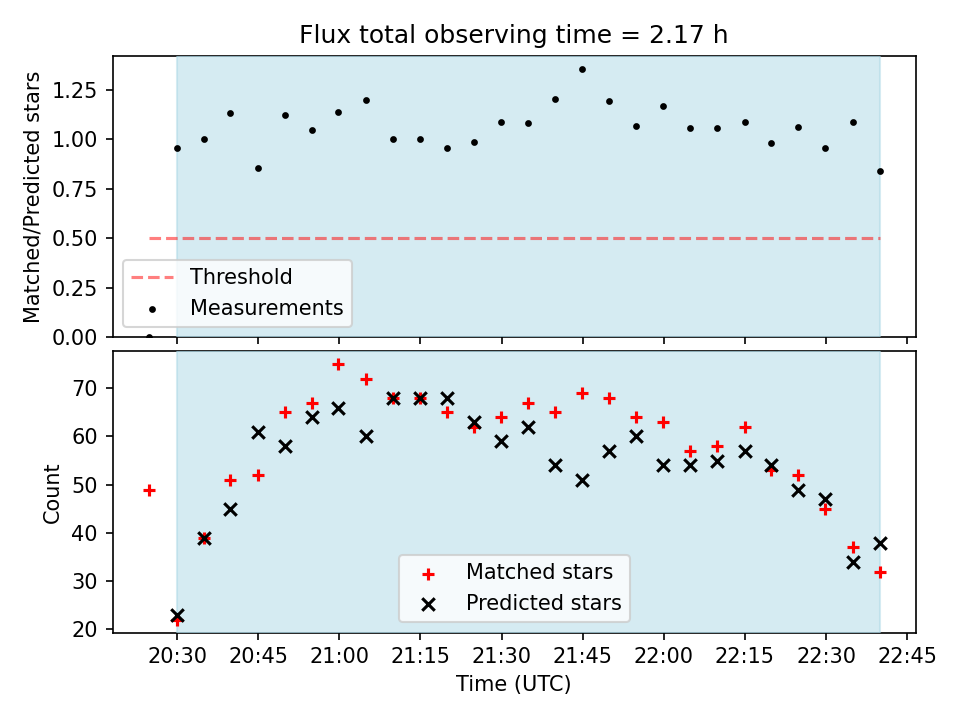 Flux total observing time = 2.17 h

Matched/Predicted stars

1.25
1.00
0.75
0.50
0.25
0.00

Threshold
Measurements

Count

70
60
50
40
30
20

Matched stars
Predicted stars

20:30 20:45 21:00 21:15 21:30 21:45 22:00 22:15 22:30 22:45

Time (UTC)